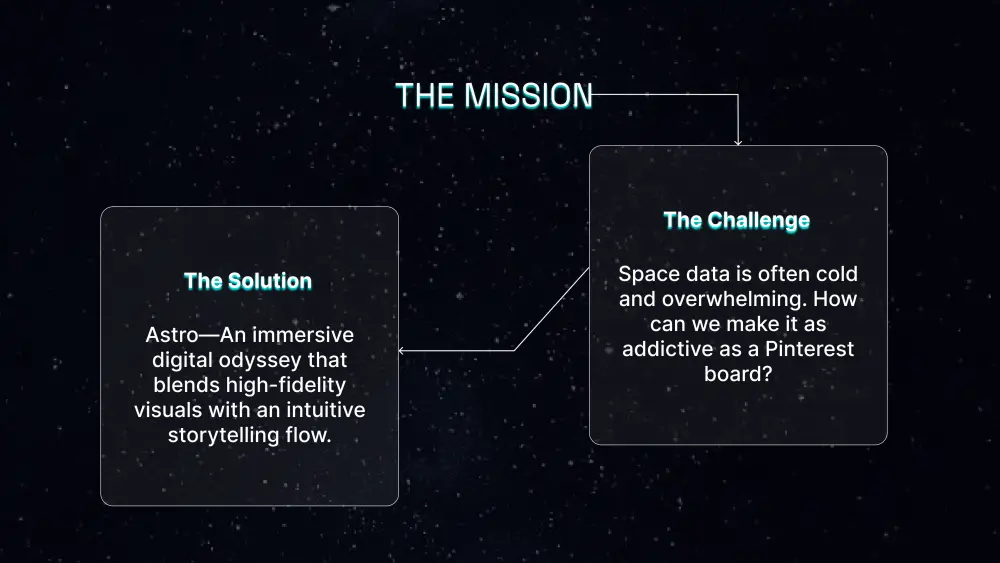 THE MISSION

The Challenge

Space data is often cold and overwhelming. How can we make it as addictive as a Pinterest board?

The Solution

Astro—An immersive digital odyssey that blends high-fidelity visuals with an intuitive storytelling flow.